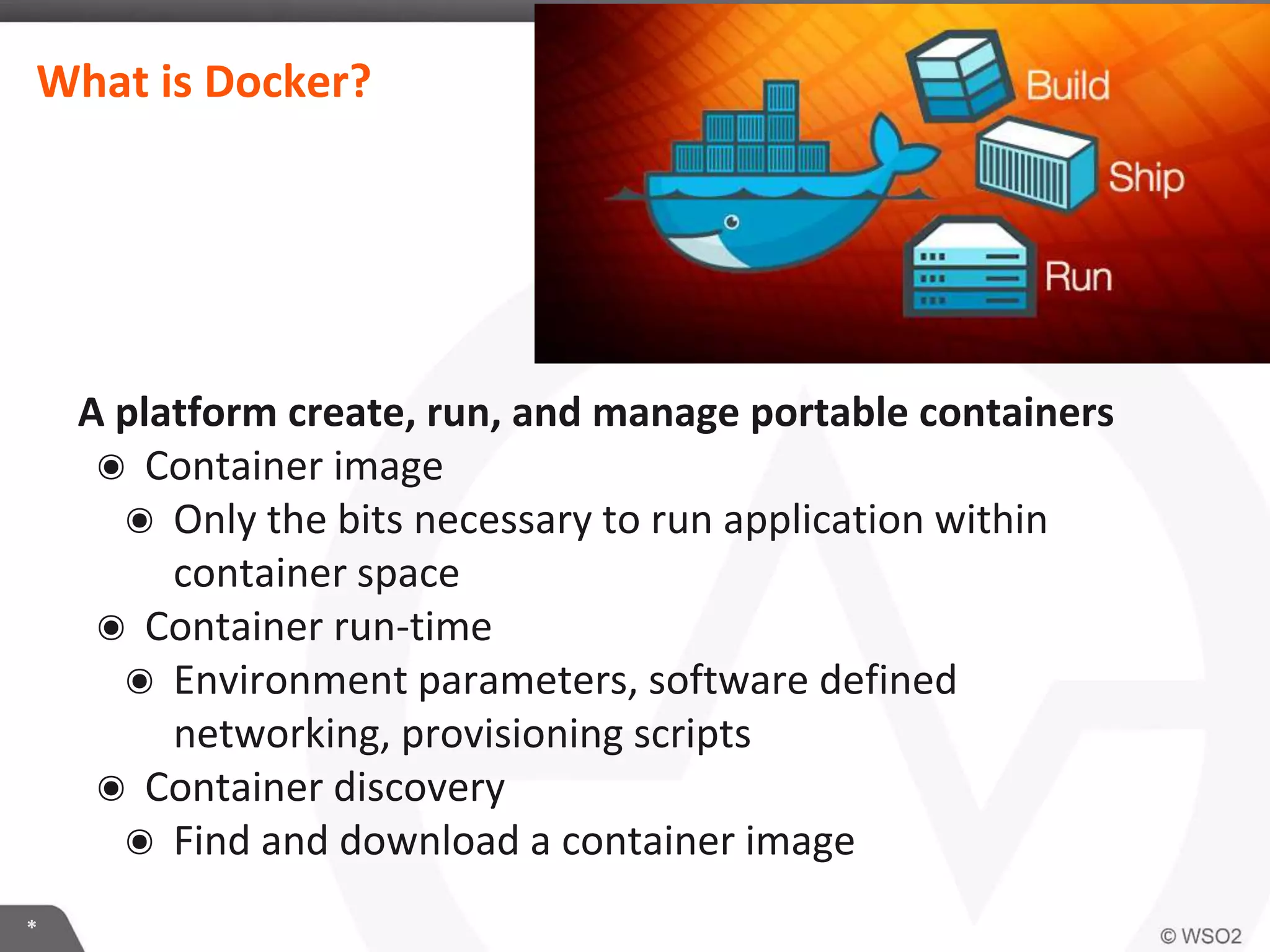 What is Docker?

Build

Ship

Run

A platform create, run, and manage portable containers

◉ Container image

◉ Only the bits necessary to run application within container space

◉ Container run-time

◉ Environment parameters, software defined networking, provisioning scripts

◉ Container discovery

◉ Find and download a container image

*

© WSO2